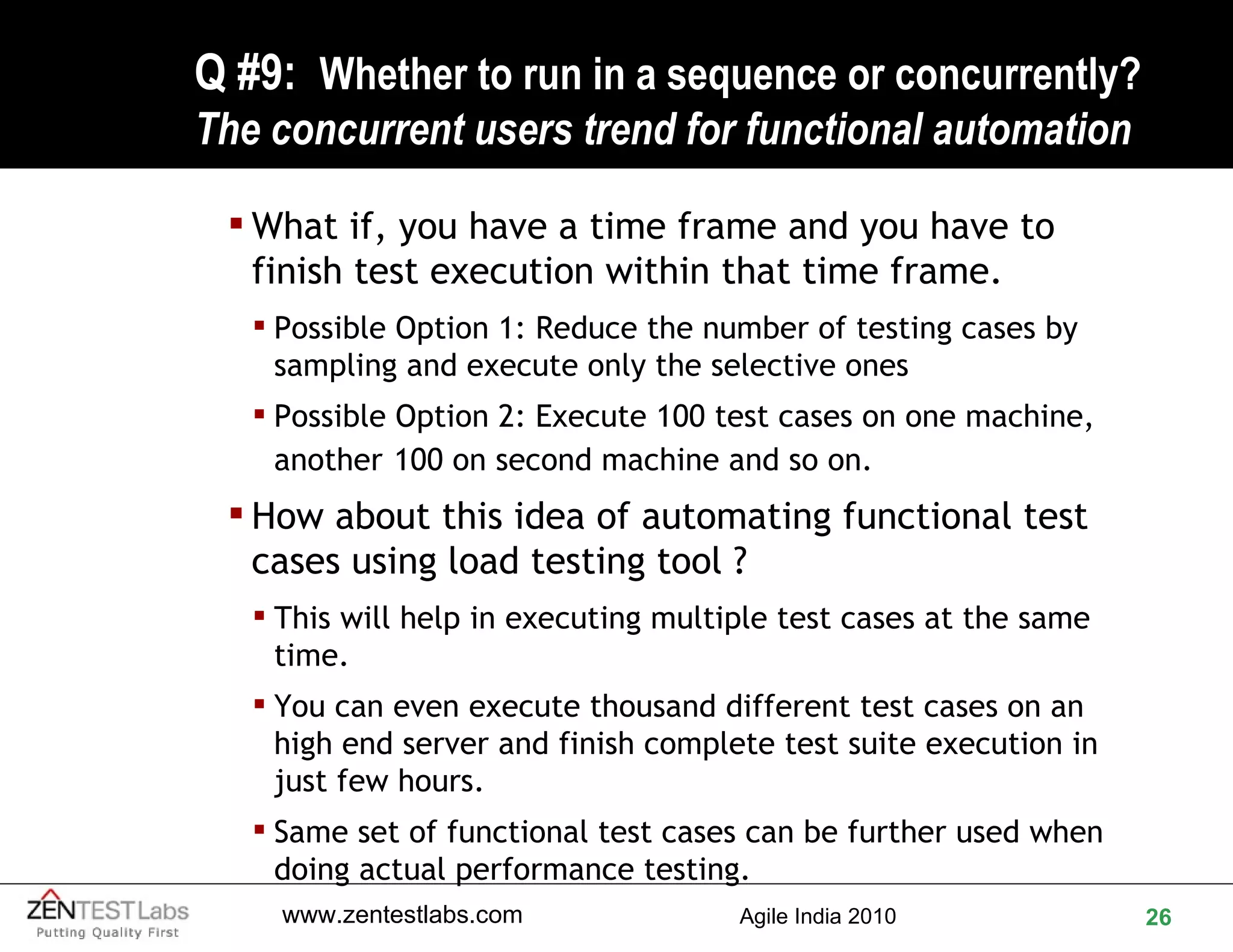 Q #9: Whether to run in a sequence or concurrently?
The concurrent users trend for functional automation

▪ What if, you have a time frame and you have to finish test execution within that time frame.

▪ Possible Option 1: Reduce the number of testing cases by sampling and execute only the selective ones

▪ Possible Option 2: Execute 100 test cases on one machine, another 100 on second machine and so on.

▪ How about this idea of automating functional test cases using load testing tool ?

▪ This will help in executing multiple test cases at the same time.

▪ You can even execute thousand different test cases on an high end server and finish complete test suite execution in just few hours.

▪ Same set of functional test cases can be further used when doing actual performance testing.

ZENTEST Labs
Putting Quality First

www.zentestlabs.com

Agile India 2010

26